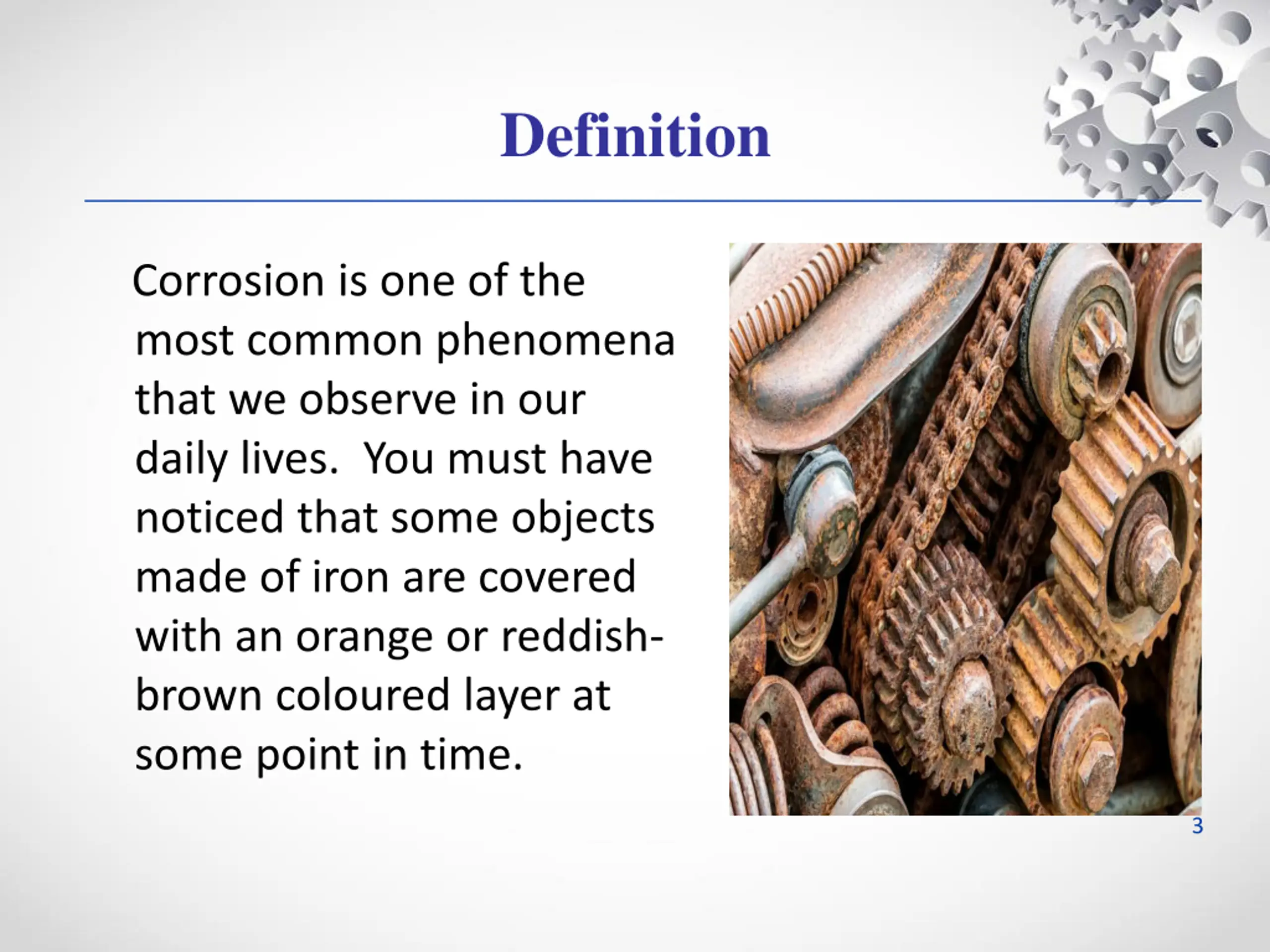 Definition

Corrosion is one of the most common phenomena that we observe in our daily lives. You must have noticed that some objects made of iron are covered with an orange or reddish-brown coloured layer at some point in time.

3